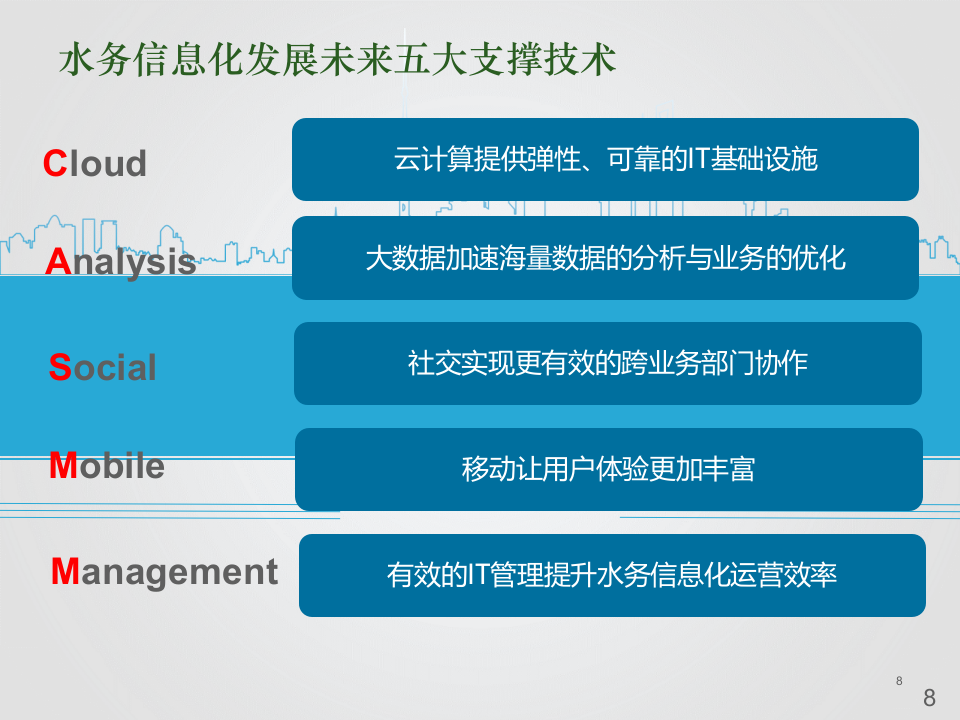 水务信息化发展未来五大支撑技术

Cloud

云计算提供弹性、可靠的IT基础设施

Analysis

大数据加速海量数据的分析与业务的优化

Social

社交实现更有效的跨业务部门协作

Mobile

移动让用户体验更加丰富

Management

有效的IT管理提升水务信息化运营效率

8

8